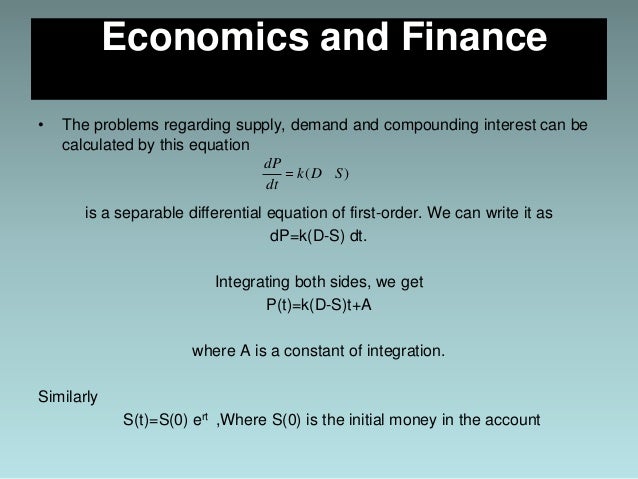 Economics and Finance

• The problems regarding supply, demand and compounding interest can be calculated by this equation

$\frac{dP}{dt} = k(D \quad S)$

is a separable differential equation of first-order. We can write it as dP=k(D-S) dt.

Integrating both sides, we get P(t)=k(D-S)t+A

where A is a constant of integration.

Similarly

S(t)=S(0) $e^{rt}$ ,Where S(0) is the initial money in the account